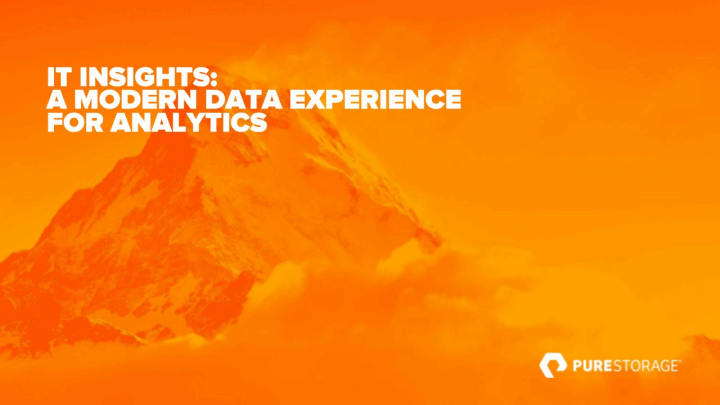 IT INSIGHTS:
A MODERN DATA EXPERIENCE FOR ANALYTICS

PURESTORAGE®